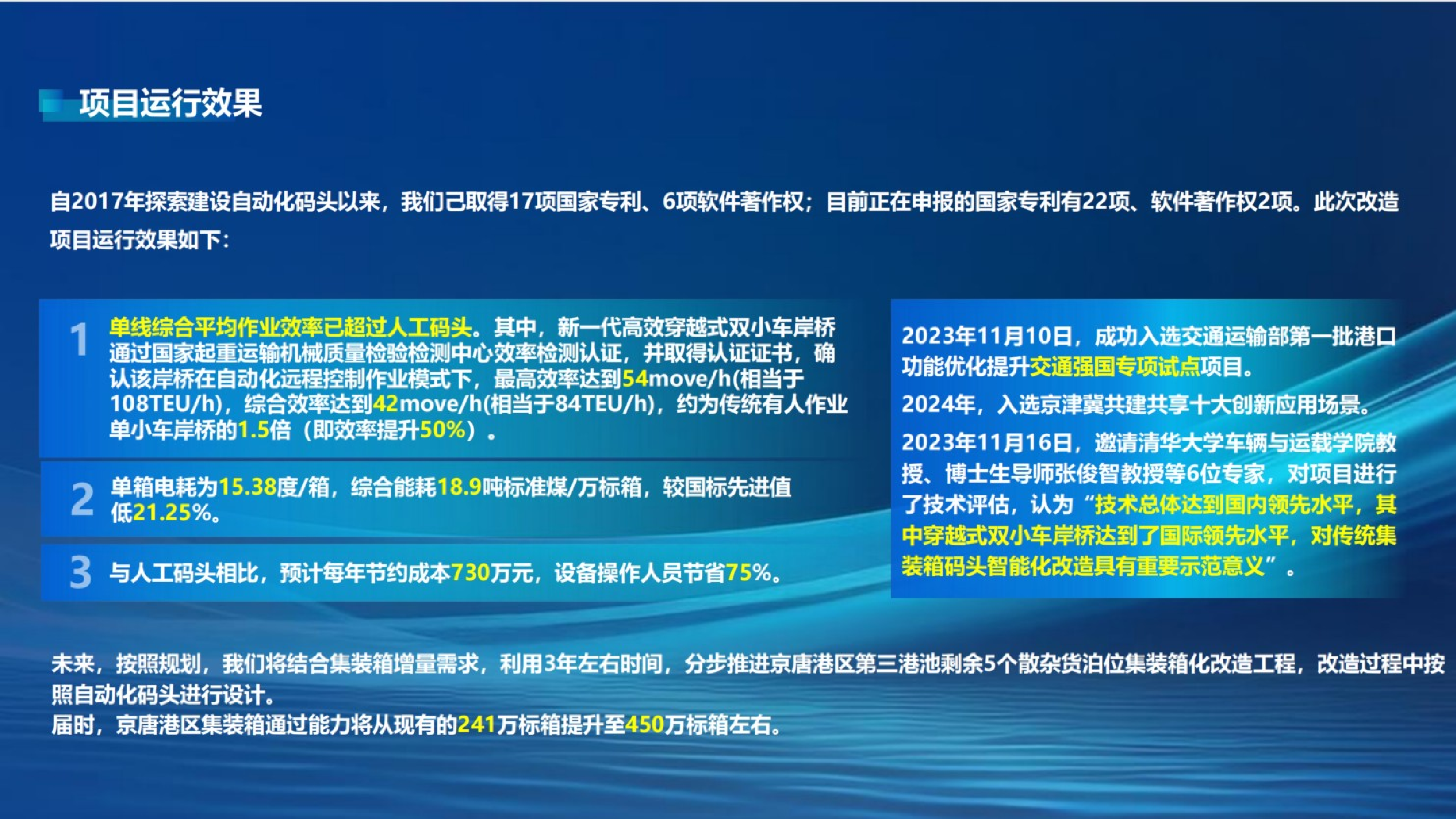 项目运行效果

自2017年探索建设自动化码头以来，我们已取得17项国家专利、6项软件著作权；目前正在申报的国家专利有22项、软件著作权2项。此次改造项目运行效果如下：

1 单线综合平均作业效率已超过人工码头。其中，新一代高效穿越式双小车岸桥通过国家起重运输机械质量检验检测中心效率检测认证，并取得认证证书，确认该岸桥在自动化远程控制作业模式下，最高效率达到54move/h(相当于108TEU/h)，综合效率达到42move/h(相当于84TEU/h)，约为传统有人作业单小车岸桥的1.5倍（即效率提升50%）。

2 单箱电耗为15.38度/箱，综合能耗18.9吨标准煤/万标箱，较国标先进值低21.25%。

3 与人工码头相比，预计每年节约成本730万元，设备操作人员节省75%。

2023年11月10日，成功入选交通运输部第一批港口功能优化提升交通强国专项试点项目。

2024年，入选京津冀共建共享十大创新应用场景。

2023年11月16日，邀请清华大学车辆与运载学院教授、博士生导师张俊智教授等6位专家，对项目进行了技术评估，认为“技术总体达到国内领先水平，其中穿越式双小车岸桥达到了国际领先水平，对传统集装箱码头智能化改造具有重要示范意义”。

未来，按照规划，我们将结合集装箱增量需求，利用3年左右时间，分步推进京唐港区第三港池剩余5个散杂货泊位集装箱化改造工程，改造过程中按照自动化码头进行设计。
届时，京唐港区集装箱通过能力将从现有的241万标箱提升至450万标箱左右。